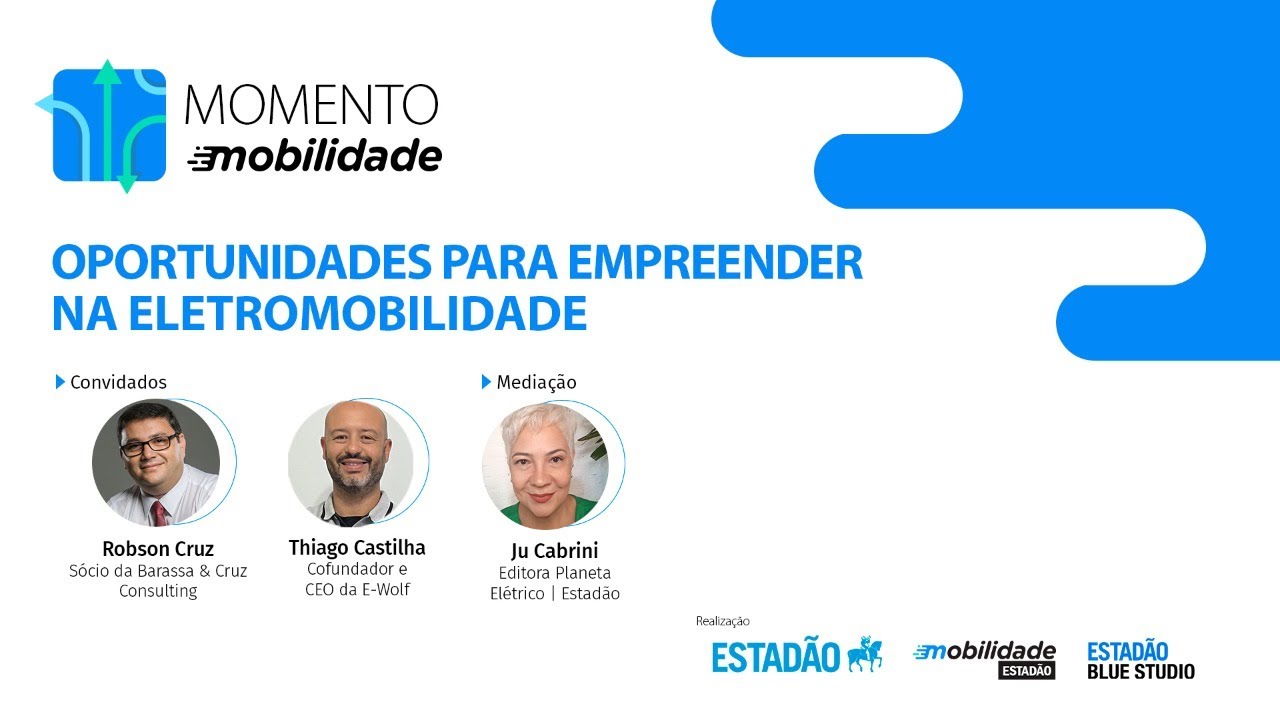 MOMENTO
mobilidade

OPORTUNIDADES PARA EMPREENDER NA ELETROMOBILIDADE

Convidados

Robson Cruz
Sócio da Barassa & Cruz Consulting

Thiago Castilha
Cofundador e CEO da E-Wolf

Mediação

Ju Cabrini
Editora Planeta Elétrico | Estadão

Realização
ESTADÃO
mobilidade ESTADÃO
ESTADÃO BLUE STUDIO